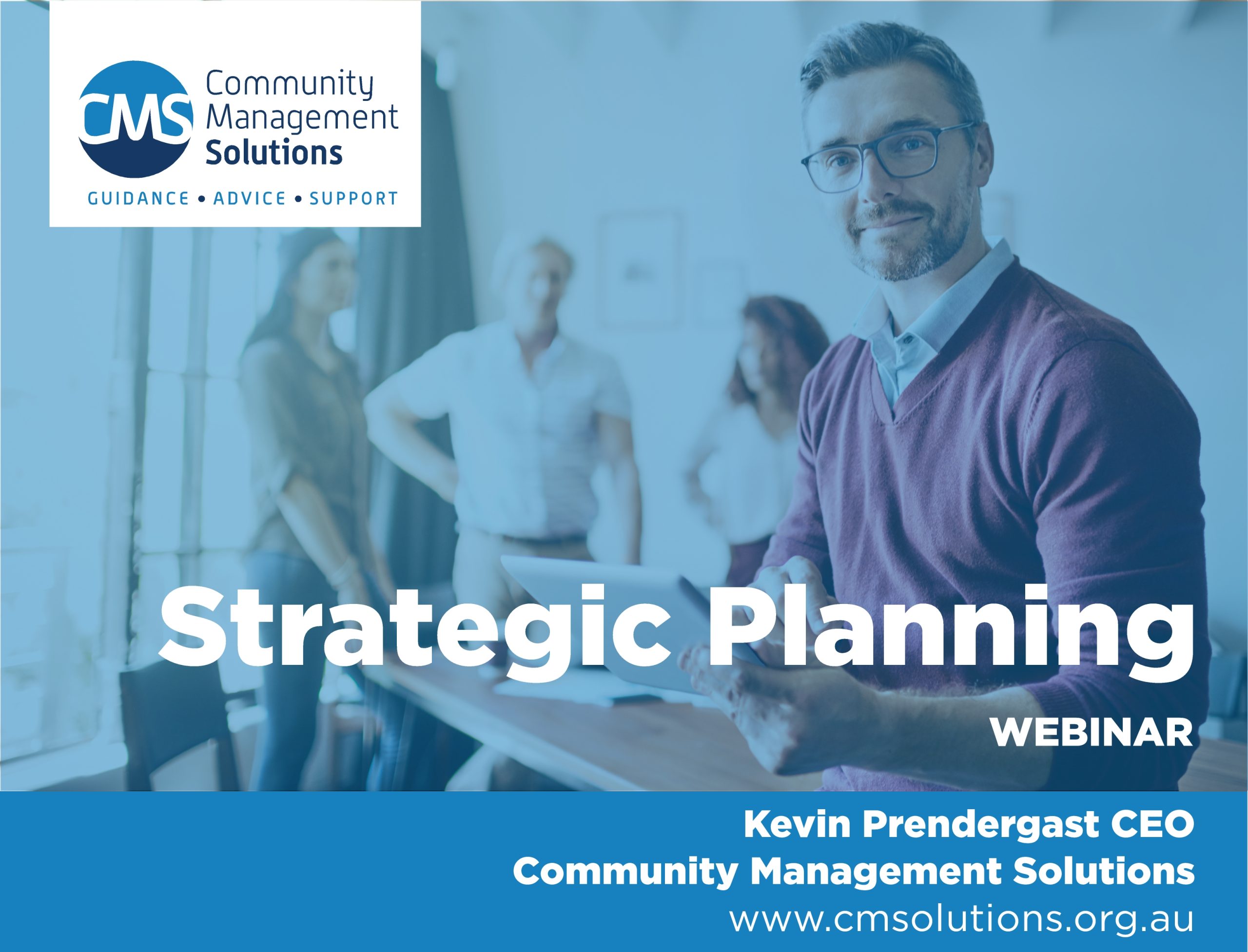 CMS Community Management Solutions
GUIDANCE • ADVICE • SUPPORT

Strategic Planning

WEBINAR

Kevin Prendergast CEO
Community Management Solutions
www.cmsolutions.org.au